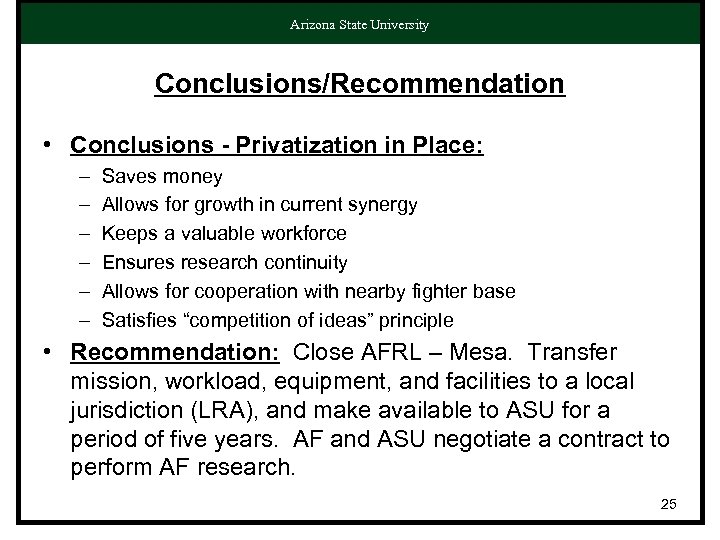 Arizona State University

Conclusions/Recommendation

• Conclusions - Privatization in Place:
– Saves money
– Allows for growth in current synergy
– Keeps a valuable workforce
– Ensures research continuity
– Allows for cooperation with nearby fighter base
– Satisfies "competition of ideas" principle

• Recommendation: Close AFRL – Mesa. Transfer mission, workload, equipment, and facilities to a local jurisdiction (LRA), and make available to ASU for a period of five years. AF and ASU negotiate a contract to perform AF research.

25